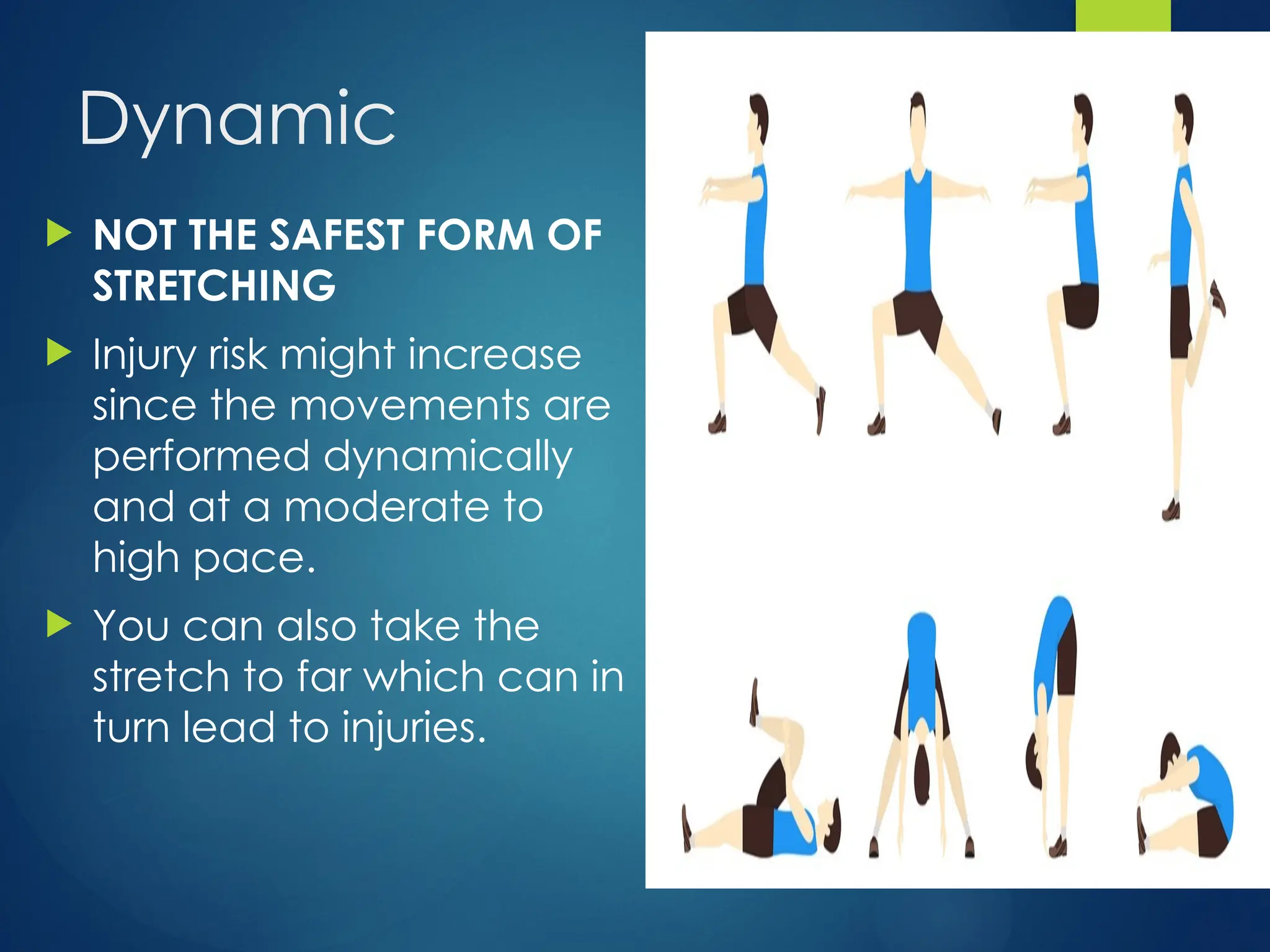 Dynamic

NOT THE SAFEST FORM OF STRETCHING

Injury risk might increase since the movements are performed dynamically and at a moderate to high pace.

You can also take the stretch to far which can in turn lead to injuries.